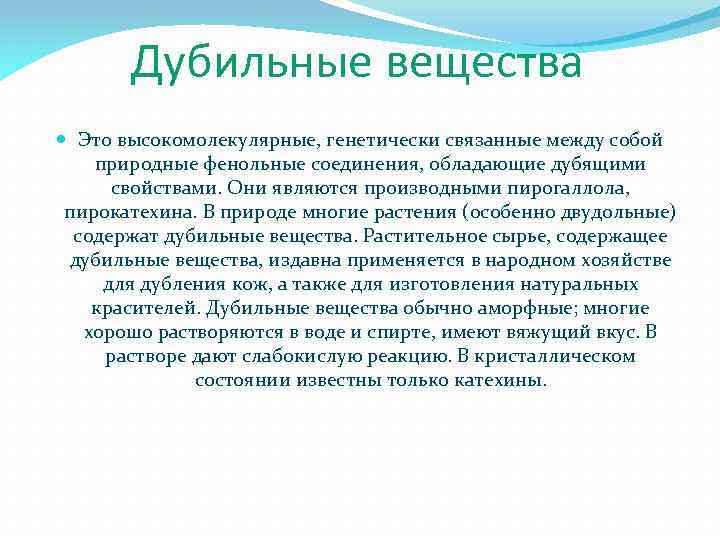 Дубильные вещества

Это высокомолекулярные, генетически связанные между собой природные фенольные соединения, обладающие дубящими свойствами. Они являются производными пирогаллола, пирокатехина. В природе многие растения (особенно двудольные) содержат дубильные вещества. Растительное сырье, содержащее дубильные вещества, издавна применяется в народном хозяйстве для дубления кож, а также для изготовления натуральных красителей. Дубильные вещества обычно аморфные; многие хорошо растворяются в воде и спирте, имеют вяжущий вкус. В растворе дают слабокислую реакцию. В кристаллическом состоянии известны только катехины.